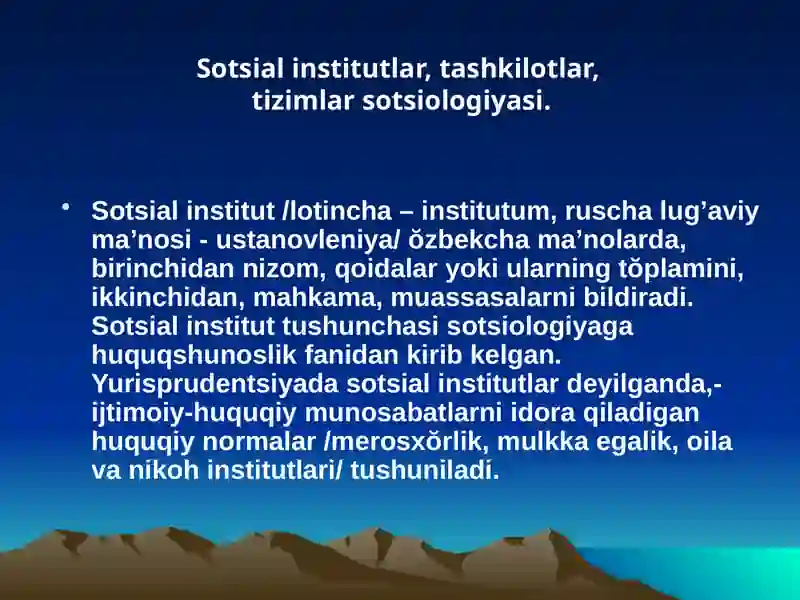 Sotsial institutlar, tashkilotlar, tizimlar sotsiologiyasi.

• Sotsial institut /lotincha – institutum, ruscha lug’aviy ma’nosi - ustanovleniya/ ŏzbekcha ma’nolarda, birinchidan nizom, qoidalar yoki ularning tŏplamini, ikkinchidan, mahkama, muassasalarni bildiradi. Sotsial institut tushunchasi sotsiologiyaga huquqshunoslik fanidan kirib kelgan. Yurisprudentsiyada sotsial institutlar deyilganda,- ijtimoiy-huquqiy munosabatlarni idora qiladigan huquqiy normalar /merosxŏrlik, mulkka egalik, oila va nikoh institutlari/ tushuniladi.